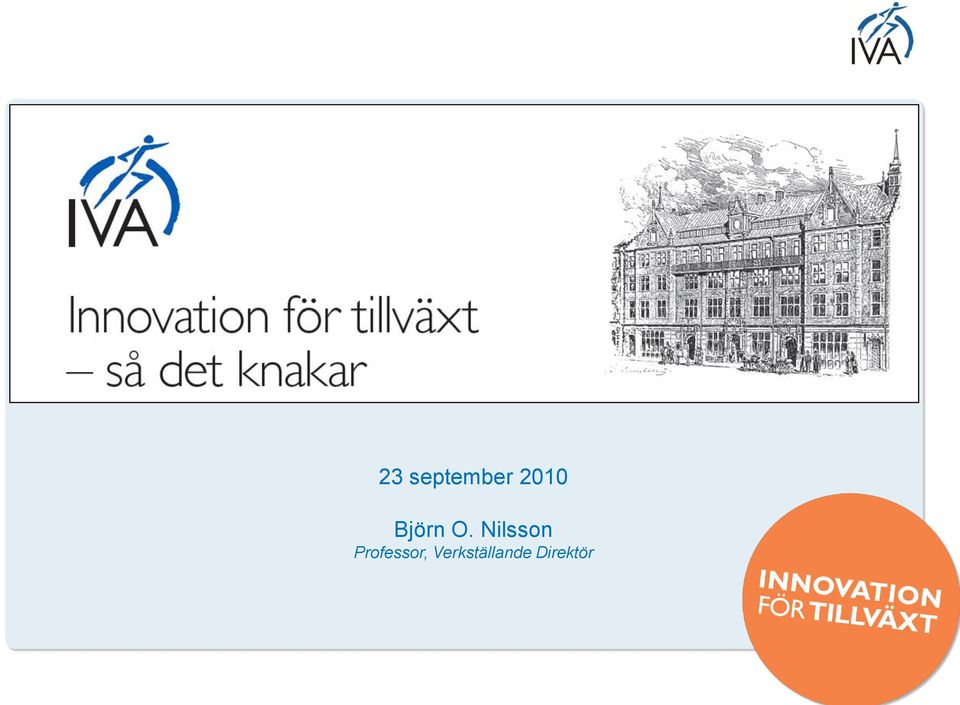 IVA

IVA

Innovation för tillväxt
– så det knakar

23 september 2010

Björn O. Nilsson
Professor, Verkställande Direktör

INNOVATION FÖR TILLVÄXT